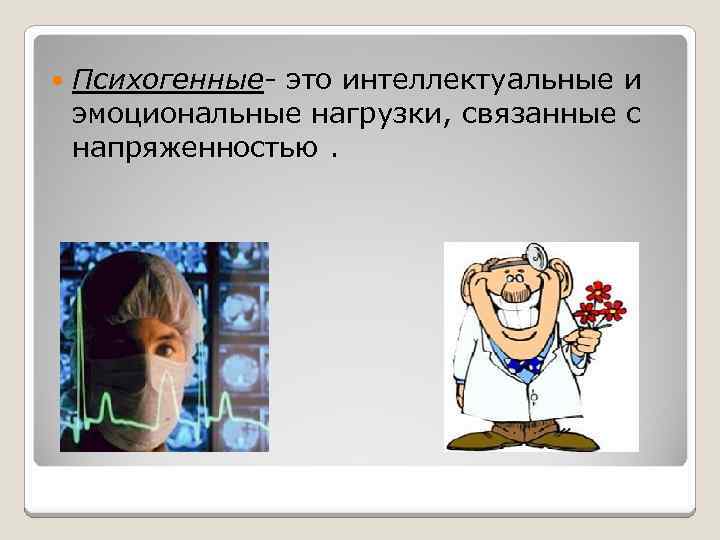 Психогенные- это интеллектуальные и эмоциональные нагрузки, связанные с напряженностью .